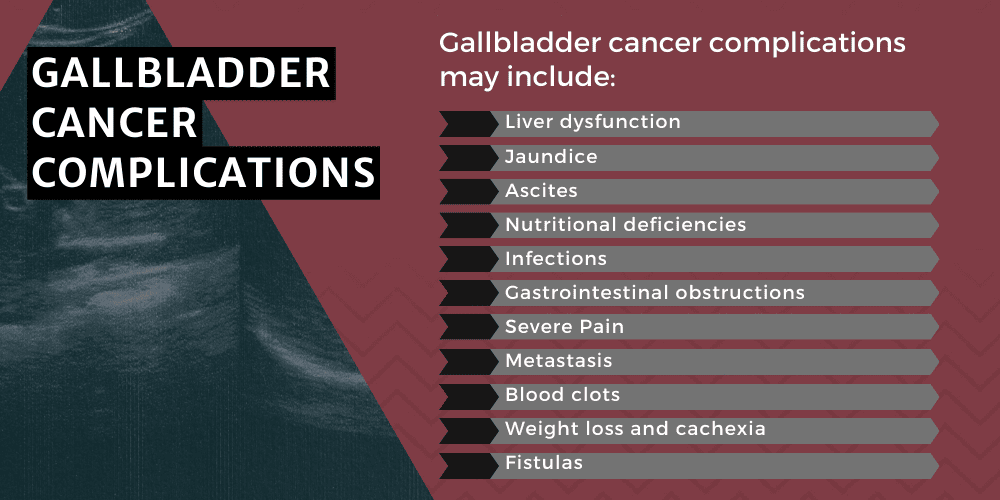 GALLBLADDER CANCER COMPLICATIONS

Gallbladder cancer complications may include:

Liver dysfunction
Jaundice
Ascites
Nutritional deficiencies
Infections
Gastrointestinal obstructions
Severe Pain
Metastasis
Blood clots
Weight loss and cachexia
Fistulas